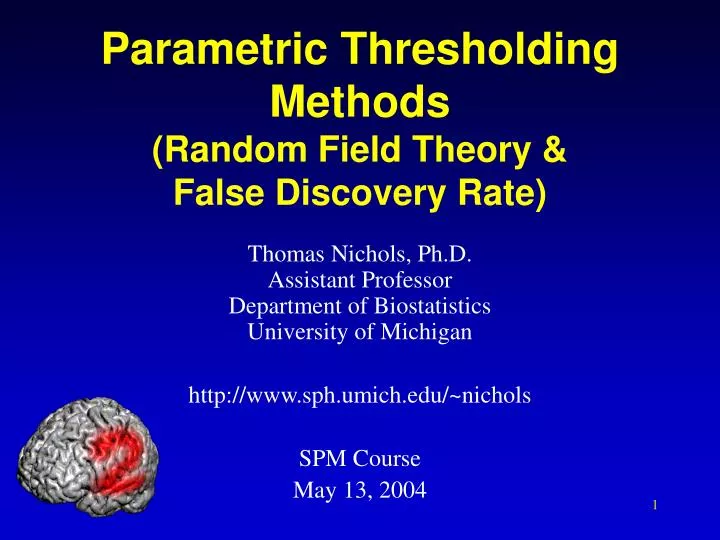 Parametric Thresholding Methods
(Random Field Theory & False Discovery Rate)

Thomas Nichols, Ph.D.
Assistant Professor
Department of Biostatistics
University of Michigan

http://www.sph.umich.edu/~nichols

SPM Course
May 13, 2004

1